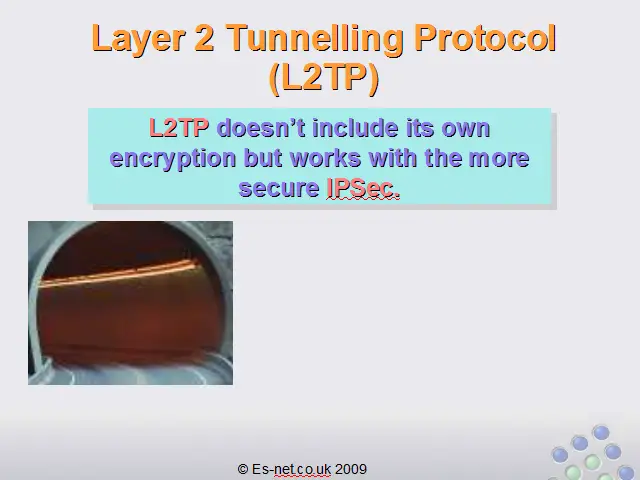 Layer 2 Tunnelling Protocol (L2TP)

L2TP doesn't include its own encryption but works with the more secure IPSec.

© Es-net.co.uk 2009